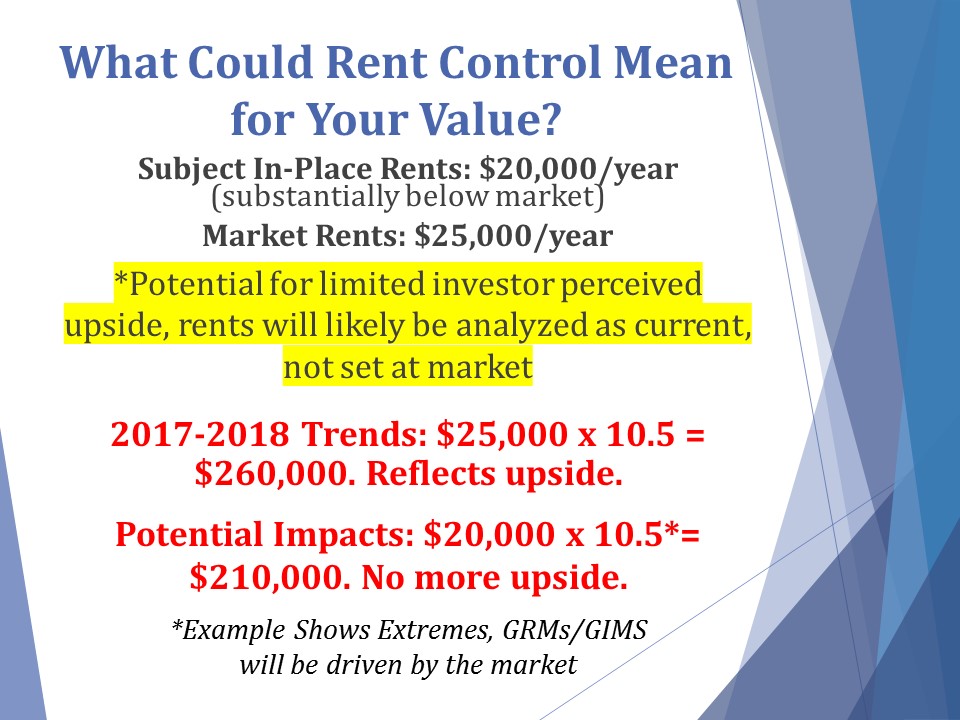 What Could Rent Control Mean for Your Value?

Subject In-Place Rents: \$20,000/year
(substantially below market)

Market Rents: \$25,000/year

*Potential for limited investor perceived upside, rents will likely be analyzed as current, not set at market

2017-2018 Trends: \$25,000 x 10.5 = \$260,000. Reflects upside.

Potential Impacts: \$20,000 x 10.5*= \$210,000. No more upside.

*Example Shows Extremes, GRMs/GIMS will be driven by the market